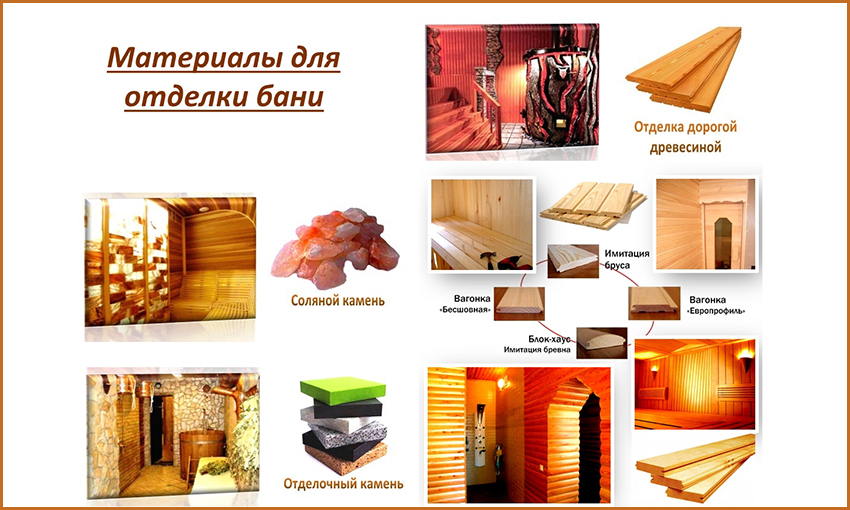 Материалы для отделки бани

Отделка дорогой древесиной

Соляной камень

Имитация бруса

Вагонка «Бесшовная»

Вагонка «Европрофиль»

Блок-хаус Имитация бревна

Отделочный камень